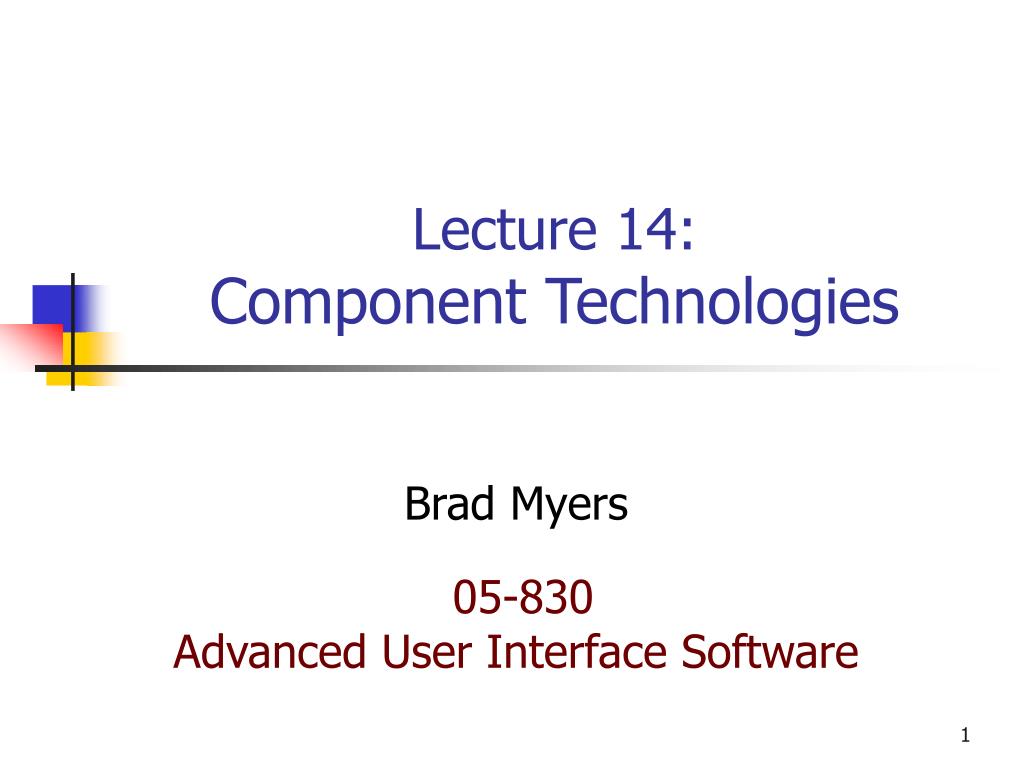 Lecture 14:
Component Technologies

Brad Myers

05-830
Advanced User Interface Software

1